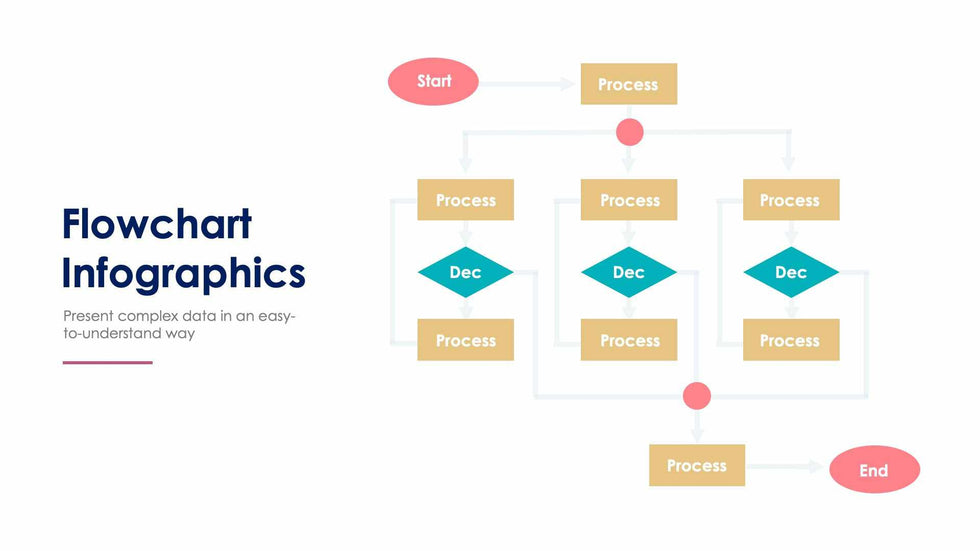 Flowchart Infographics

Present complex data in an easy-to-understand way

Start

Process

Process

Process

Process

Dec

Dec

Dec

Process

Process

Process

Process

End